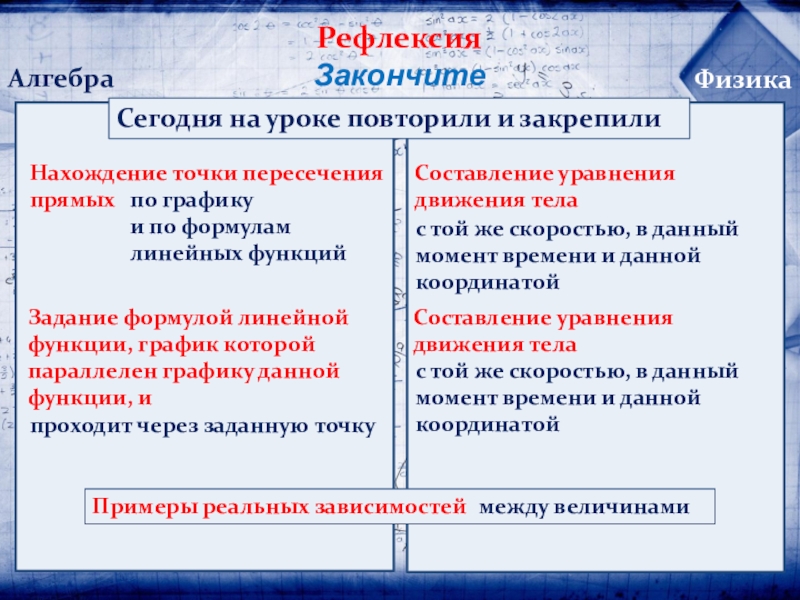 Рефлексия
Закончите

Алгебра

Физика

Сегодня на уроке повторили и закрепили

Нахождение точки пересечения прямых по графику и по формулам линейных функций

Задание формулой линейной функции, график которой параллелен графику данной функции, и проходит через заданную точку

Составление уравнения движения тела с той же скоростью, в данный момент времени и данной координатой

Составление уравнения движения тела с той же скоростью, в данный момент времени и данной координатой

Примеры реальных зависимостей между величинами